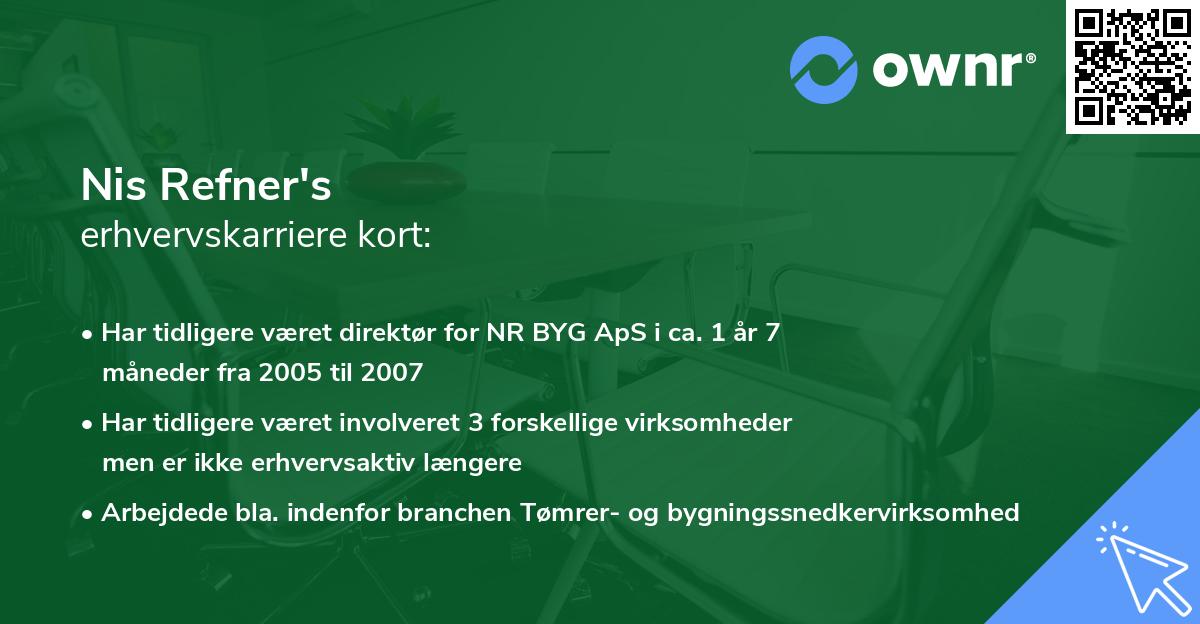 ownr®

Nis Refner's
erhvervskarriere kort:

• Har tidligere været direktør for NR BYG ApS i ca. 1 år 7 måneder fra 2005 til 2007

• Har tidligere været involveret 3 forskellige virksomheder men er ikke erhvervsaktiv længere

• Arbejdede bla. indenfor branchen Tømrer- og bygningssnedkervirksomhed